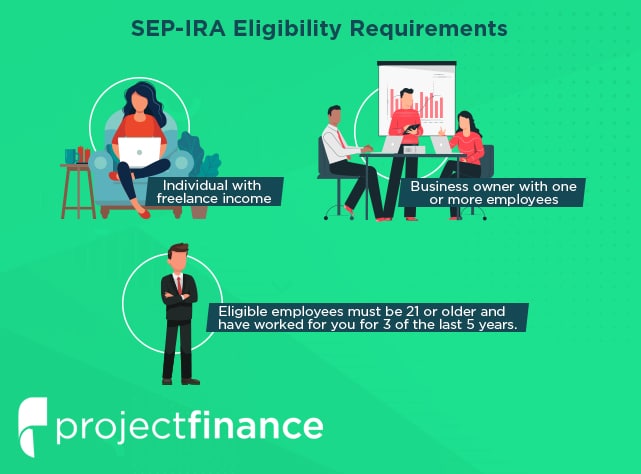 SEP-IRA Eligibility Requirements

Individual with freelance income

Business owner with one or more employees

Eligible employees must be 21 or older and have worked for you for 3 of the last 5 years.

projectfinance